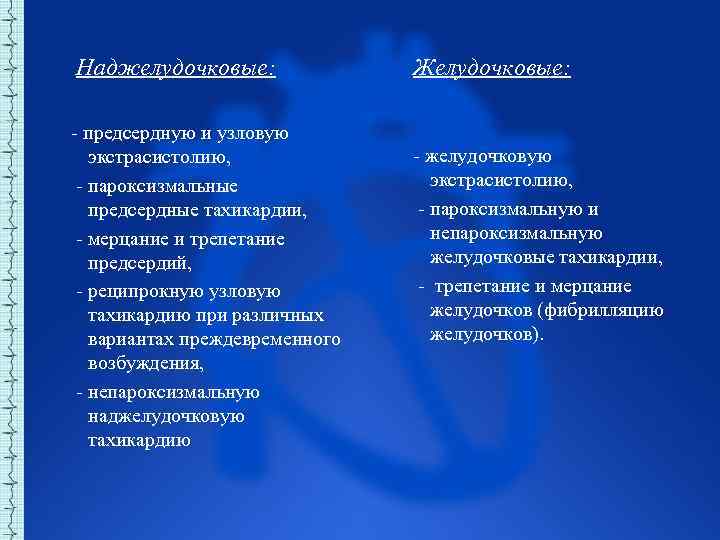 Наджелудочковые:

- предсердную и узловую экстрасистолию,
- пароксизмальные предсердные тахикардии,
- мерцание и трепетание предсердий,
- реципрокную узловую тахикардию при различных вариантах преждевременного возбуждения,
- непароксизмальную наджелудочковую тахикардию

Желудочковые:

- желудочковую экстрасистолию,
- пароксизмальную и непароксизмальную желудочковые тахикардии,
- трепетание и мерцание желудочков (фибрилляцию желудочков).